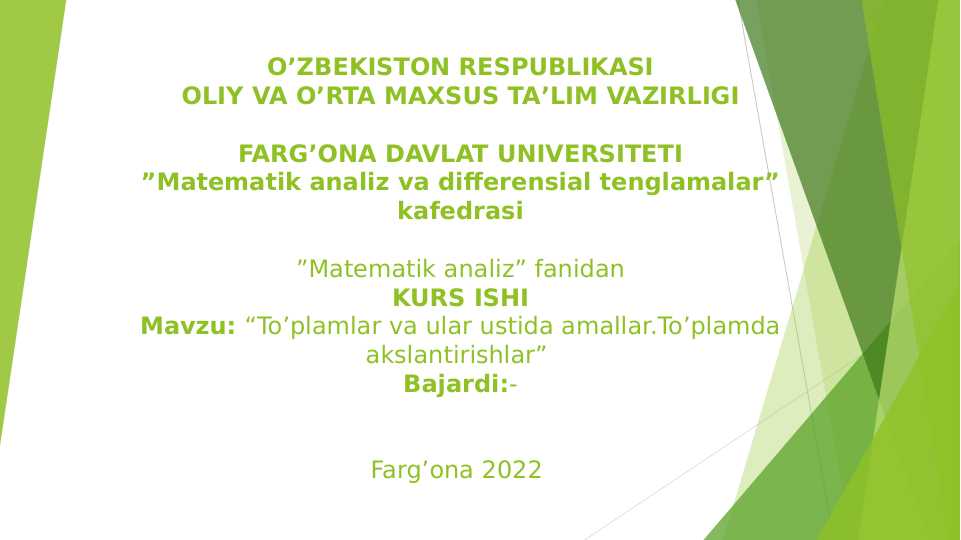 O’ZBEKISTON RESPUBLIKASI
OLIY VA O’RTA MAXSUS TA’LIM VAZIRLIGI

FARG’ONA DAVLAT UNIVERSITETI
”Matematik analiz va differensial tenglamalar” kafedrasi

”Matematik analiz” fanidan
KURS ISHI
Mavzu: “To’plamlar va ular ustida amallar.To’plamda akslantirishlar”
Bajardi:-

Farg’ona 2022